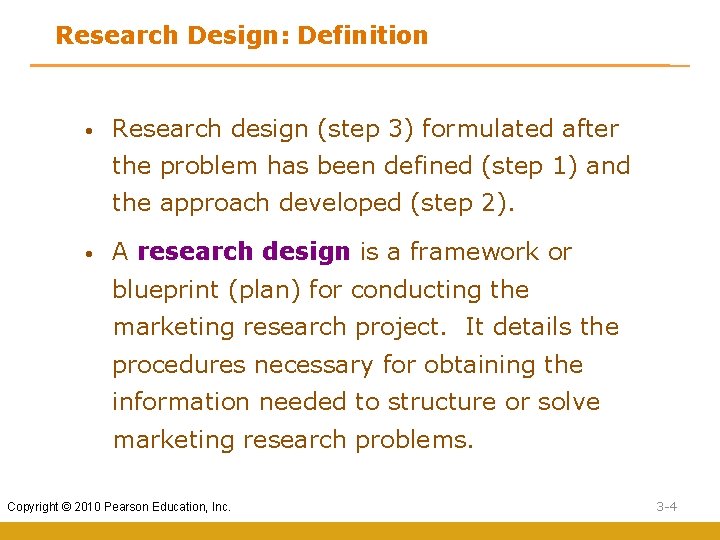 Research Design: Definition

• Research design (step 3) formulated after the problem has been defined (step 1) and the approach developed (step 2).

• A research design is a framework or blueprint (plan) for conducting the marketing research project. It details the procedures necessary for obtaining the information needed to structure or solve marketing research problems.

Copyright © 2010 Pearson Education, Inc.

3-4